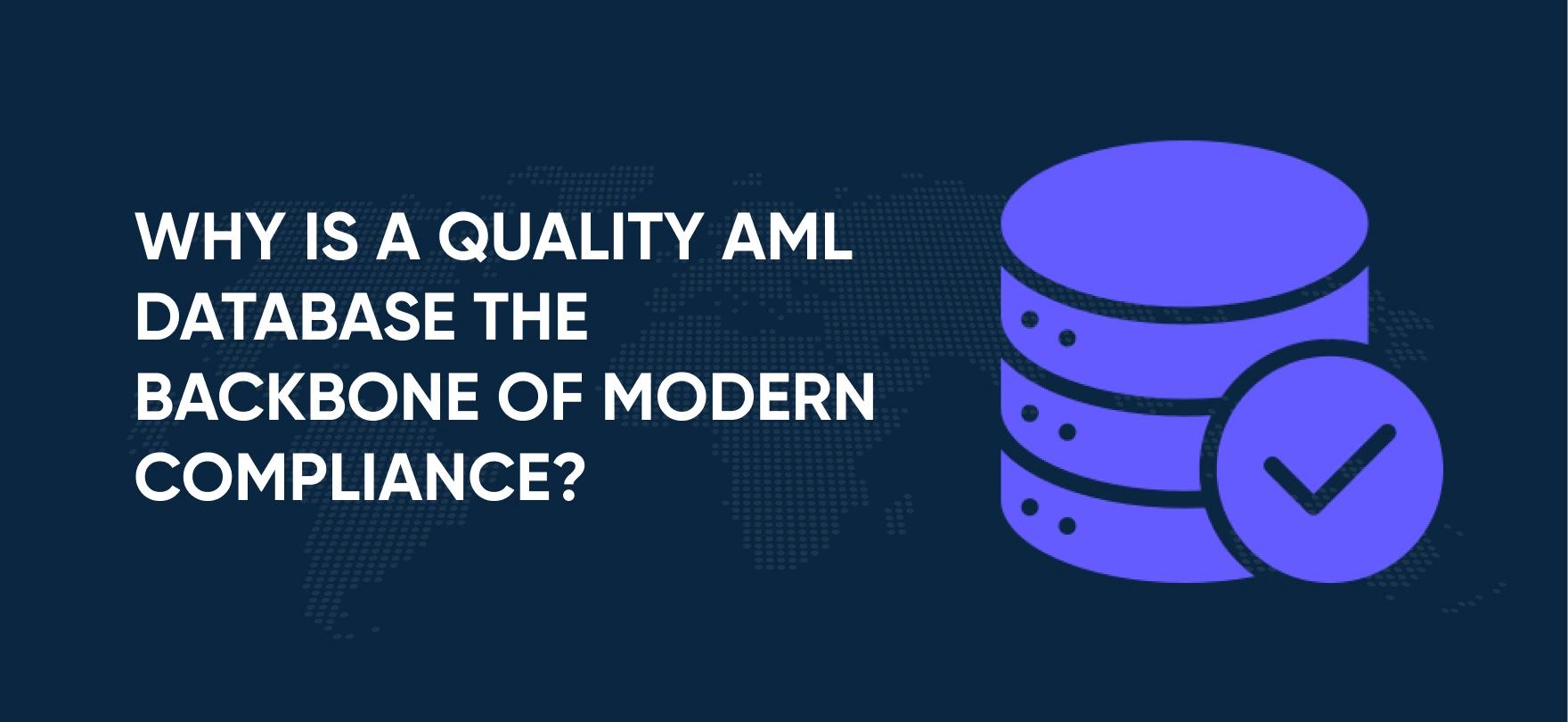 WHY IS A QUALITY AML DATABASE THE BACKBONE OF MODERN COMPLIANCE?